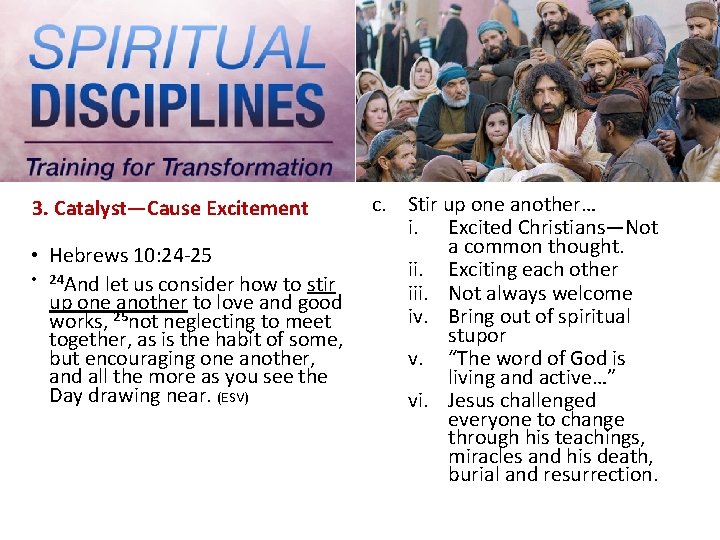 SPIRITUAL
DISCIPLINES
Training for Transformation

3. Catalyst—Cause Excitement

• Hebrews 10:24-25
• $^{24}$And let us consider how to stir up one another to love and good works, $^{25}$not neglecting to meet together, as is the habit of some, but encouraging one another, and all the more as you see the Day drawing near. (ESV)

c. Stir up one another…
i. Excited Christians—Not a common thought.
ii. Exciting each other
iii. Not always welcome
iv. Bring out of spiritual stupor
v. "The word of God is living and active…"
vi. Jesus challenged everyone to change through his teachings, miracles and his death, burial and resurrection.